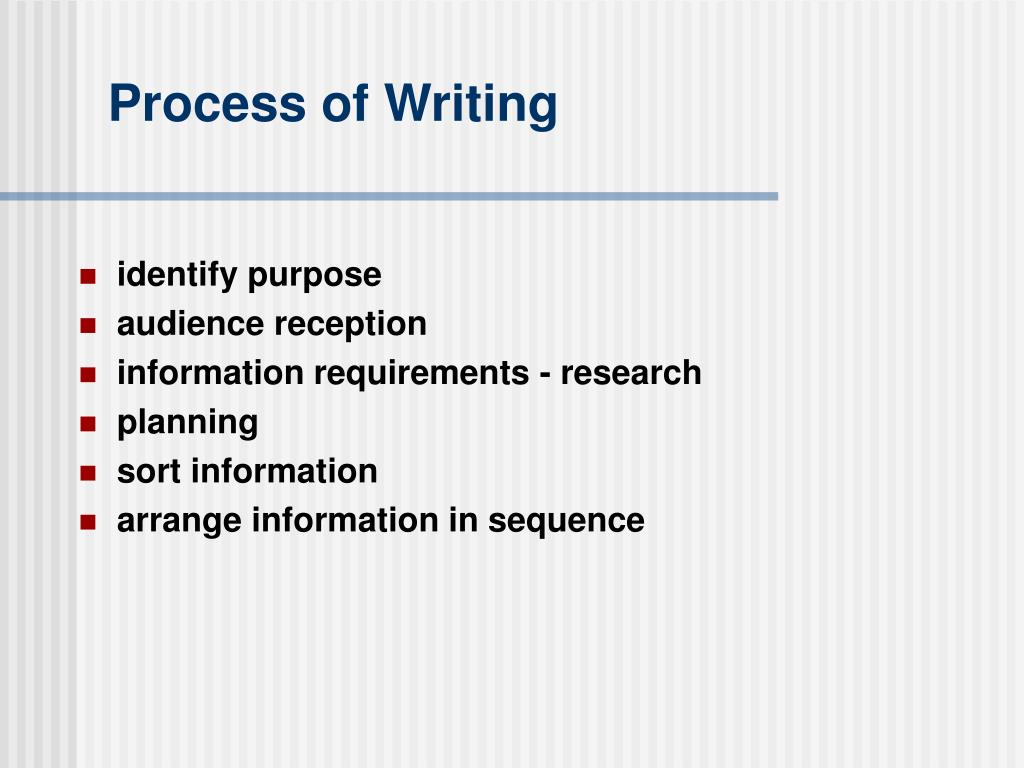 Process of Writing

- identify purpose
- audience reception
- information requirements - research
- planning
- sort information
- arrange information in sequence